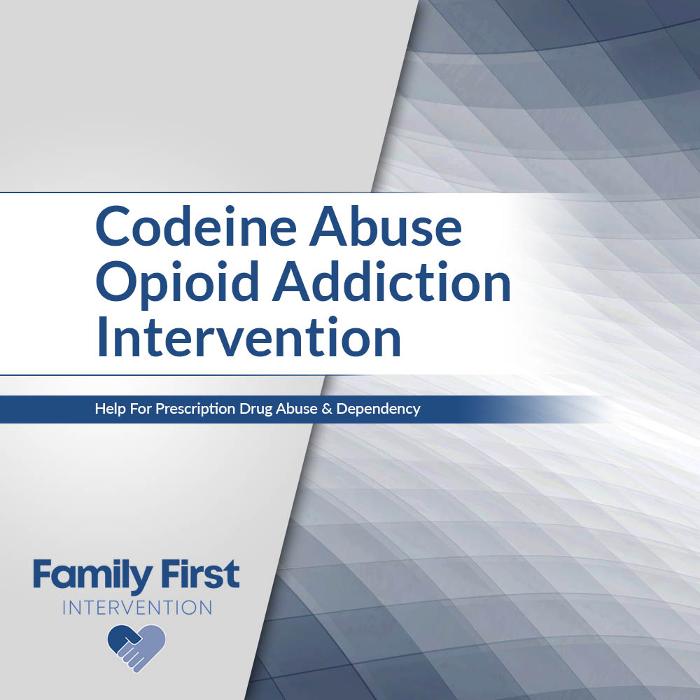 Codeine Abuse
Opioid Addiction
Intervention

Help For Prescription Drug Abuse & Dependency

Family First
INTERVENTION